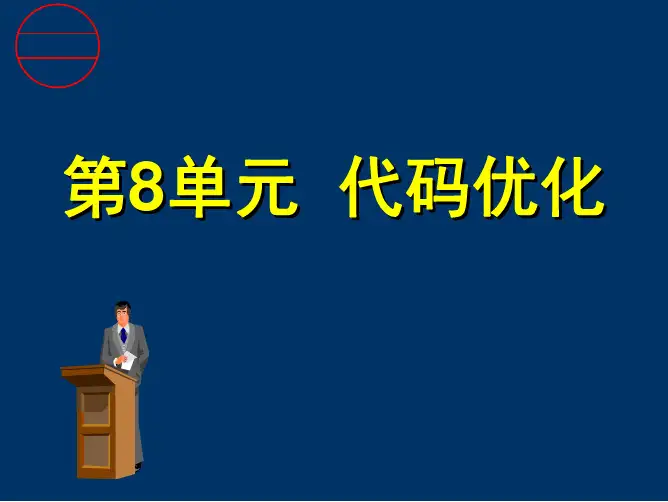 第8单元 代码优化